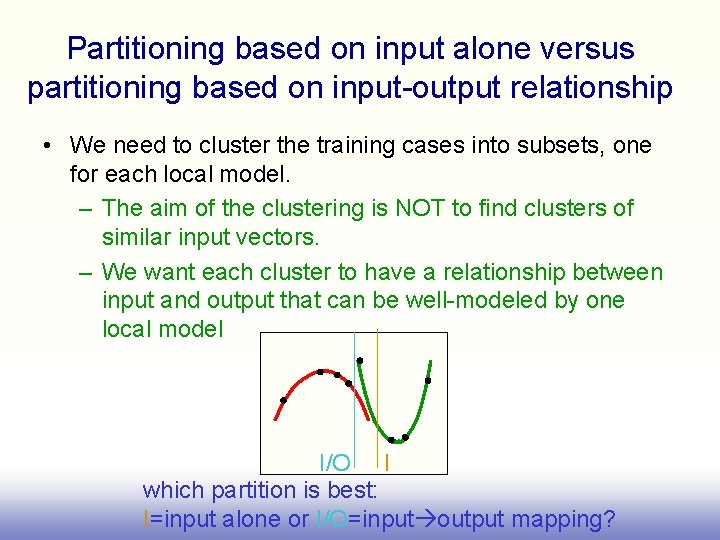 Partitioning based on input alone versus partitioning based on input-output relationship

• We need to cluster the training cases into subsets, one for each local model.

– The aim of the clustering is NOT to find clusters of similar input vectors.

– We want each cluster to have a relationship between input and output that can be well-modeled by one local model

I/O I

which partition is best:
I=input alone or I/O=input→output mapping?